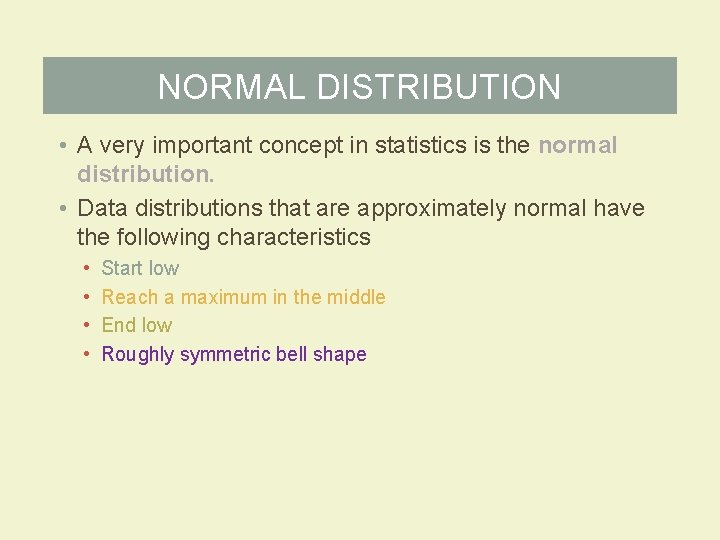 NORMAL DISTRIBUTION

• A very important concept in statistics is the normal distribution.

• Data distributions that are approximately normal have the following characteristics

• Start low

• Reach a maximum in the middle

• End low

• Roughly symmetric bell shape